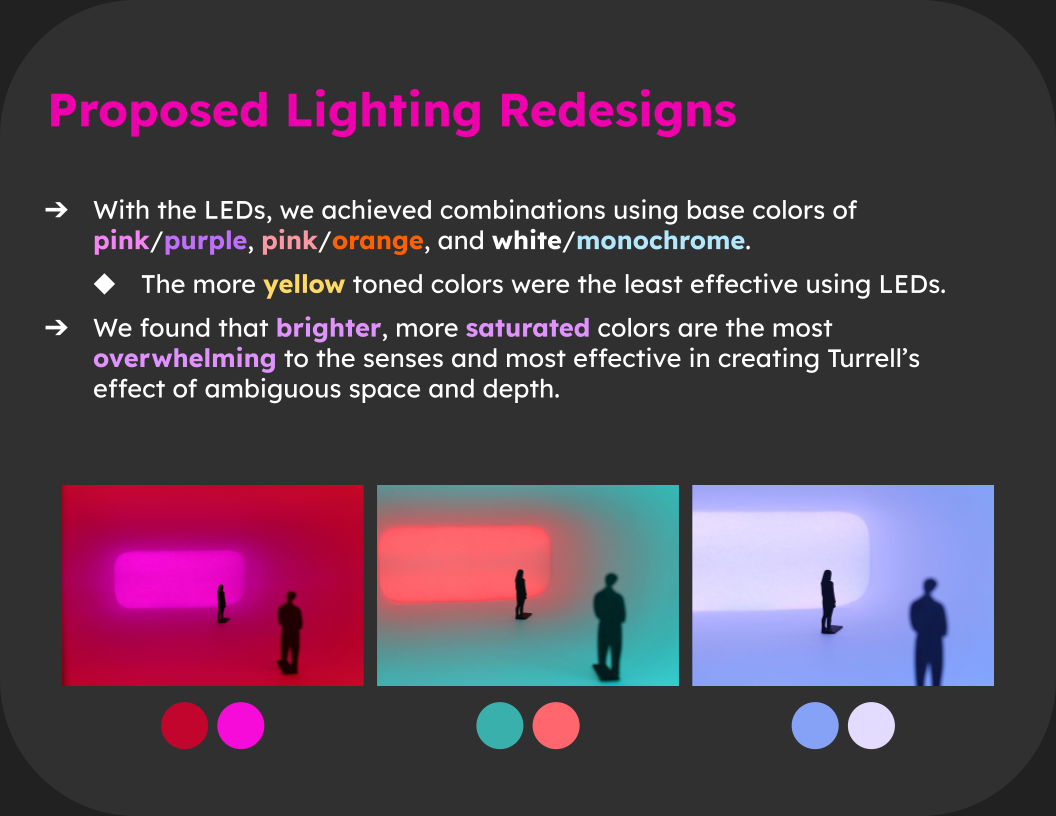 Proposed Lighting Redesigns

➔ With the LEDs, we achieved combinations using base colors of pink/purple, pink/orange, and white/monochrome.

◆ The more yellow toned colors were the least effective using LEDs.

➔ We found that brighter, more saturated colors are the most overwhelming to the senses and most effective in creating Turrell's effect of ambiguous space and depth.